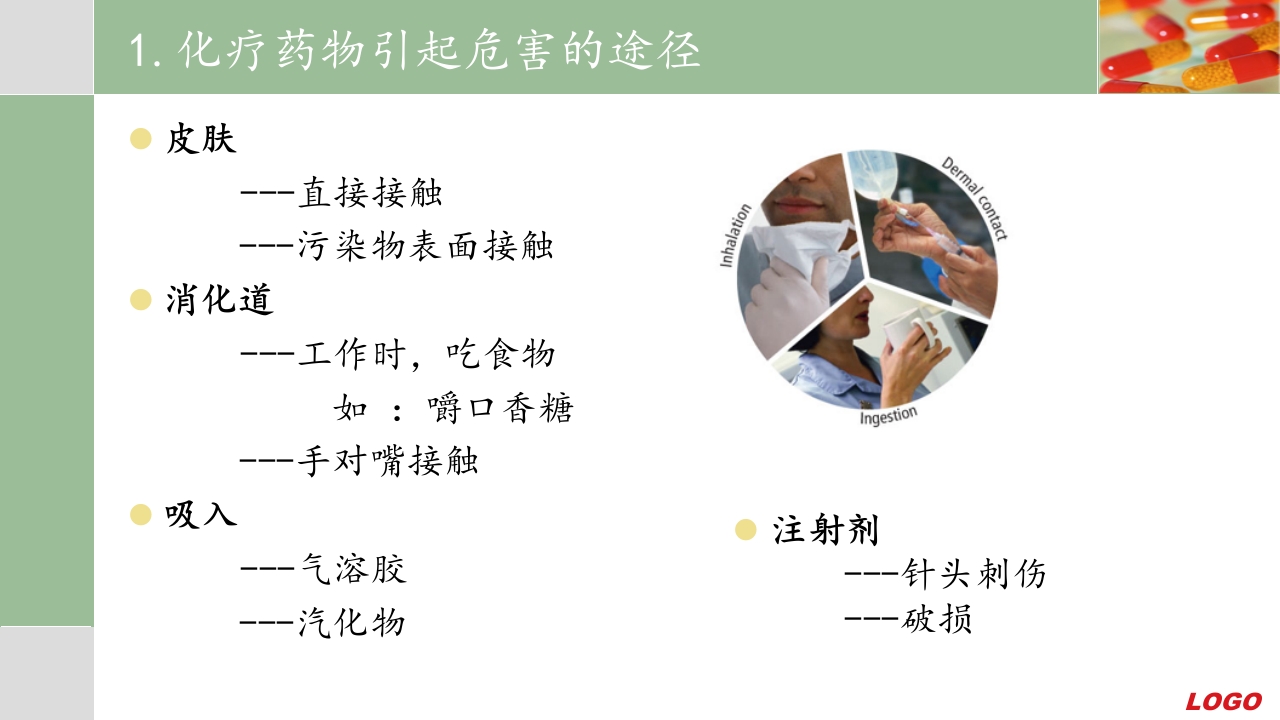 1. 化疗药物引起危害的途径

皮肤

---直接接触

---污染物表面接触

消化道

---工作时，吃食物

如 ：嚼口香糖

---手对嘴接触

吸入

---气溶胶

---汽化物

Inhalation

Dermal contact

Ingestion

注射剂

---针头刺伤

---破损

LOGO